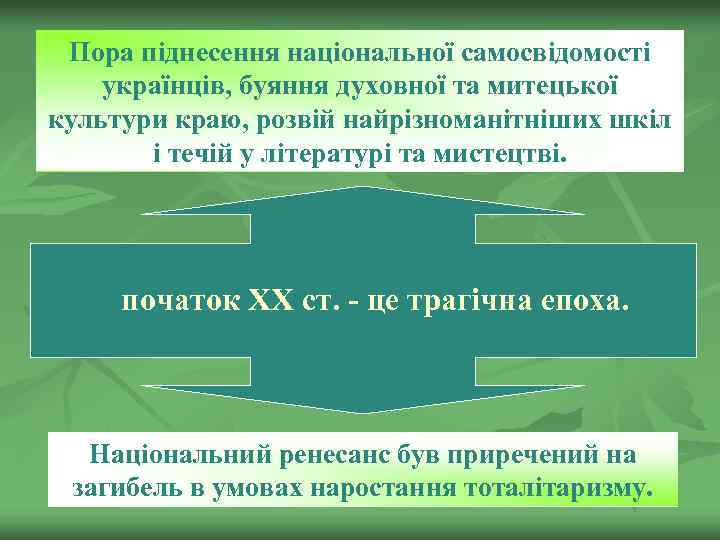 Пора піднесення національної самосвідомості українців, буяння духовної та митецької культури краю, розвій найрізноманітніших шкіл і течій у літературі та мистецтві.

початок XX ст. - це трагічна епоха.

Національний ренесанс був приречений на загибель в умовах наростання тоталітаризму.